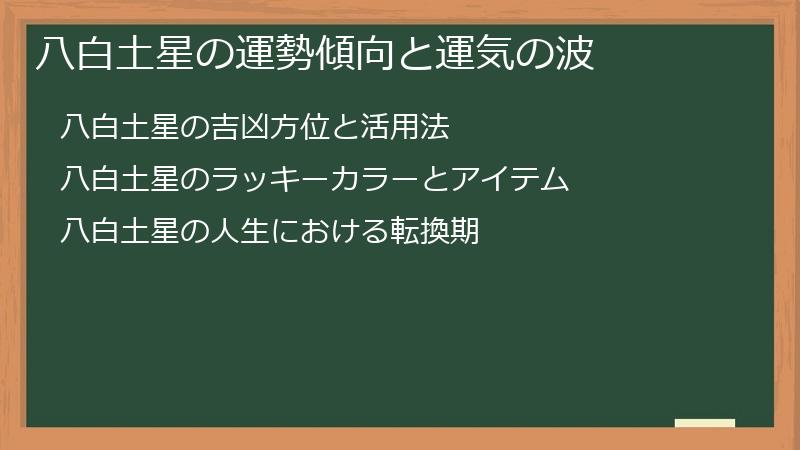 八白土星の運勢傾向と運気の波

八白土星の吉凶方位と活用法

八白土星のラッキーカラーとアイテム

八白土星の人生における転換期